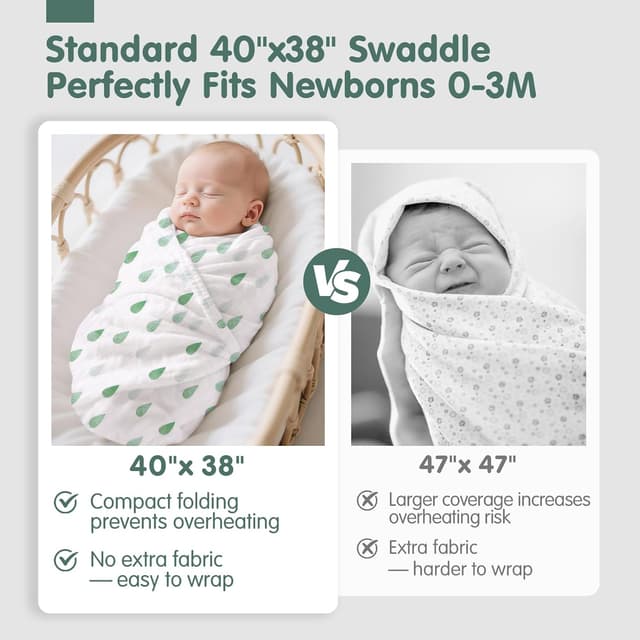 Standard 40"x38" Swaddle Perfectly Fits Newborns 0-3M

VS

40"x 38"

Compact folding prevents overheating

No extra fabric — easy to wrap

47"x 47"

Larger coverage increases overheating risk

Extra fabric — harder to wrap